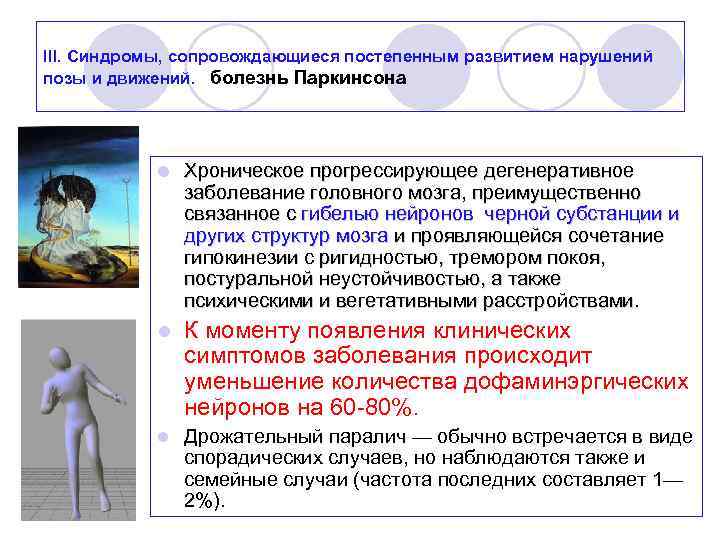 III. Синдромы, сопровождающиеся постепенным развитием нарушений позы и движений. болезнь Паркинсона

Хроническое прогрессирующее дегенеративное заболевание головного мозга, преимущественно связанное с гибелью нейронов черной субстанции и других структур мозга и проявляющейся сочетание гипокинезии с ригидностью, тремором покоя, постуральной неустойчивостью, а также психическими и вегетативными расстройствами.

К моменту появления клинических симптомов заболевания происходит уменьшение количества дофаминэргических нейронов на 60-80%.

Дрожательный паралич — обычно встречается в виде спорадических случаев, но наблюдаются также и семейные случаи (частота последних составляет 1—2%).